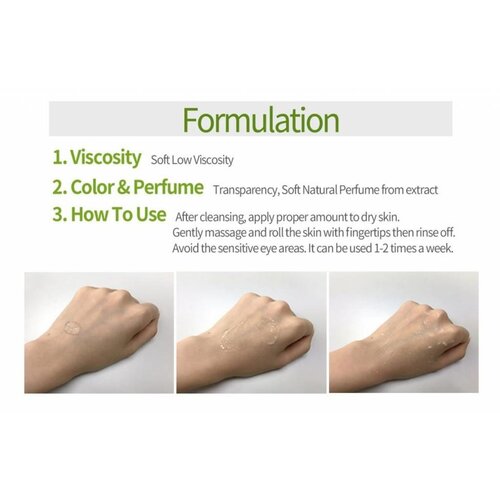 Formulation

1. Viscosity Soft Low Viscosity

2. Color & Perfume Transparency, Soft Natural Perfume from extract

3. How To Use After cleansing, apply proper amount to dry skin. Gently massage and roll the skin with fingertips then rinse off. Avoid the sensitive eye areas. It can be used 1-2 times a week.